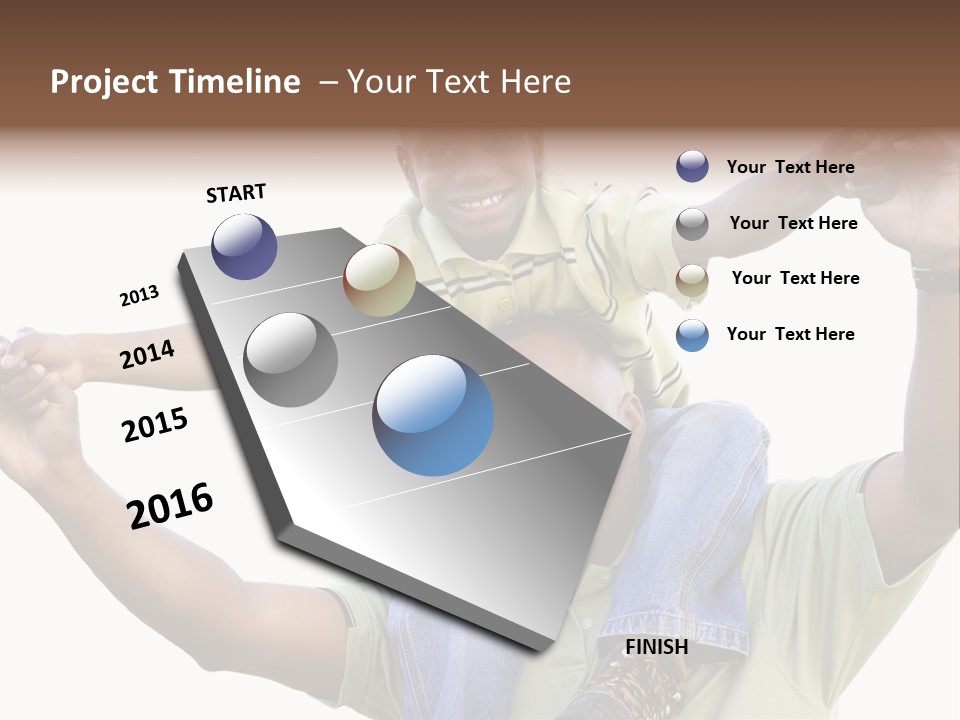 Project Timeline – Your Text Here

START

2013

2014

2015

2016

FINISH

Your Text Here

Your Text Here

Your Text Here

Your Text Here